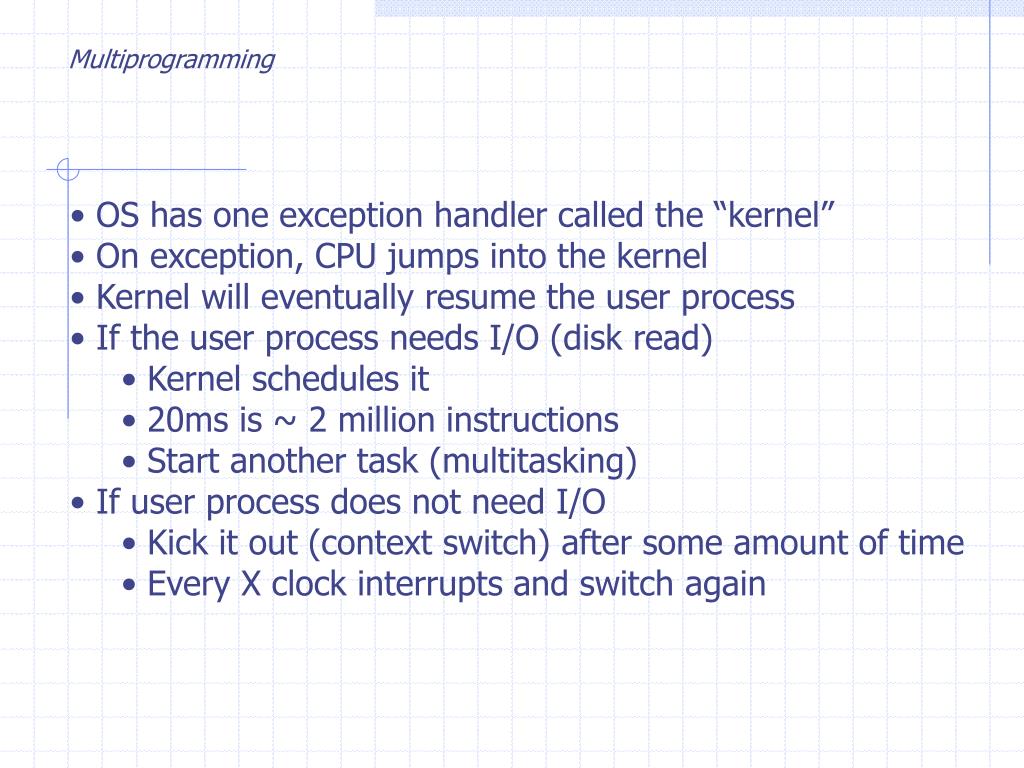 Multiprogramming

• OS has one exception handler called the “kernel”
• On exception, CPU jumps into the kernel
• Kernel will eventually resume the user process
• If the user process needs I/O (disk read)
  • Kernel schedules it
  • 20ms is ~ 2 million instructions
  • Start another task (multitasking)
• If user process does not need I/O
  • Kick it out (context switch) after some amount of time
  • Every X clock interrupts and switch again